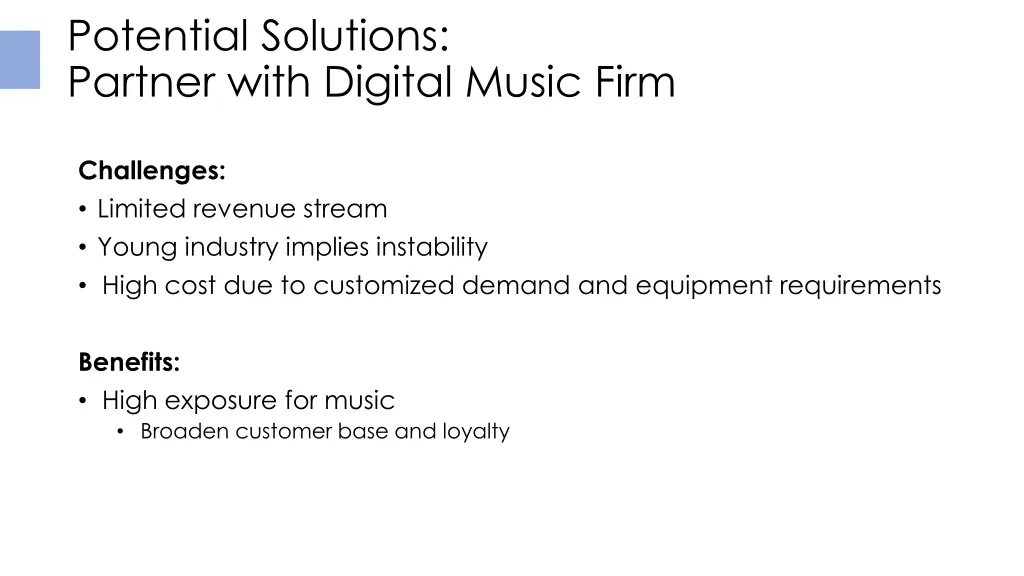 Potential Solutions:
Partner with Digital Music Firm

Challenges:
• Limited revenue stream
• Young industry implies instability
• High cost due to customized demand and equipment requirements

Benefits:
• High exposure for music
• Broaden customer base and loyalty